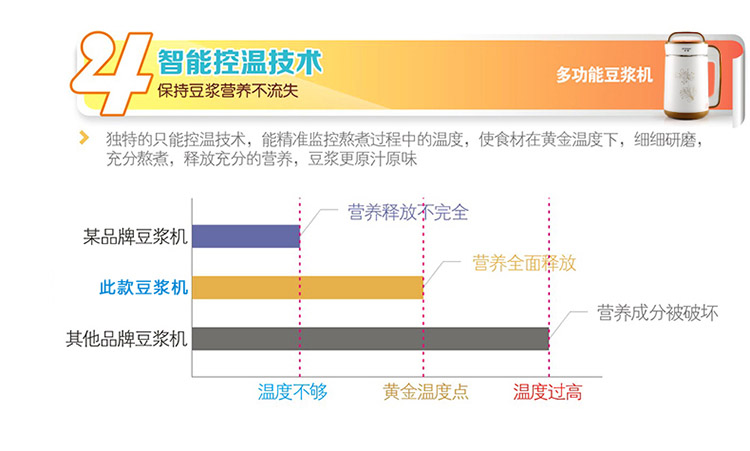 4 智能控温技术
保持豆浆营养不流失

多功能豆浆机

独特的只能控温技术，能精准监控熬煮过程中的温度，使食材在黄金温度下，细细研磨，充分熬煮，释放充分的营养，豆浆更原汁原味

某品牌豆浆机
此款豆浆机
其他品牌豆浆机

营养释放不完全
营养全面释放
营养成分被破坏

温度不够
黄金温度点
温度过高